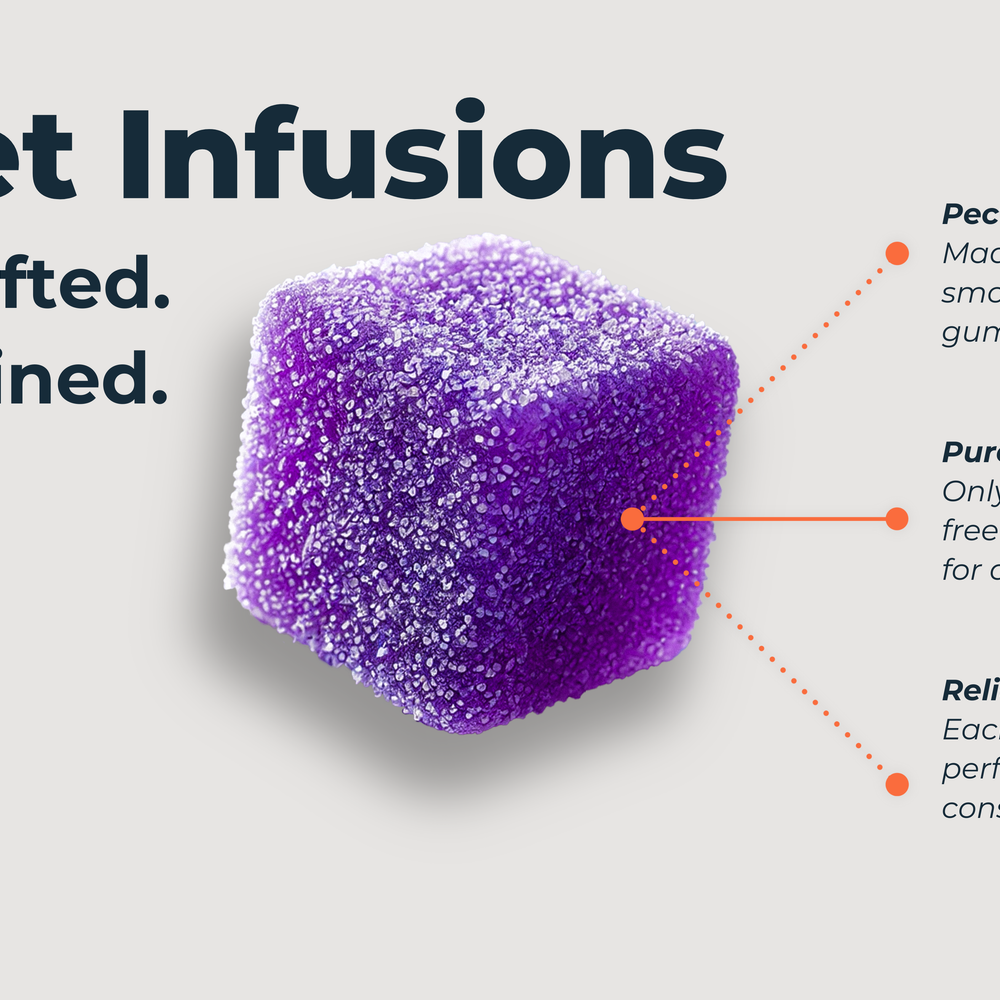 et Infusions

fted.

ined.

Pec

Mac

sma

gum

Pure

Only

free

for c

Reli

Eac

perf

cons